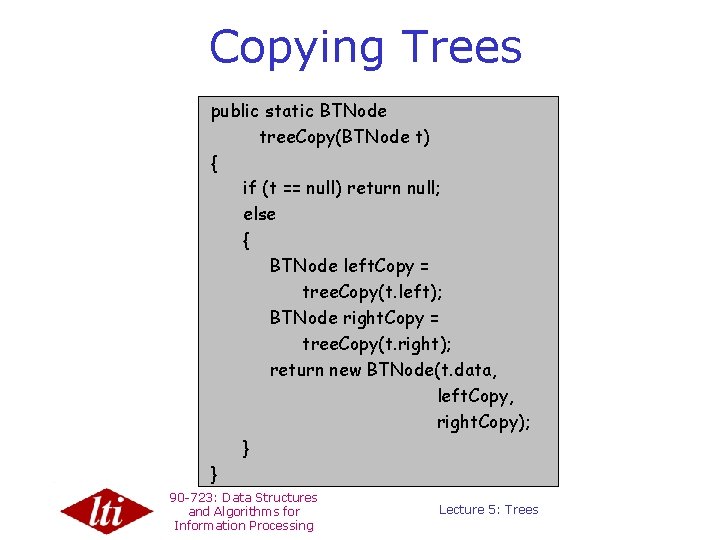 Copying Trees

public static BTNode
    treeCopy(BTNode t)
{
  if (t == null) return null;
  else
  {
    BTNode leftCopy =
      treeCopy(t.left);
    BTNode rightCopy =
      treeCopy(t.right);
    return new BTNode(t.data,
                      leftCopy,
                      rightCopy);
  }
}

lti

90-723: Data Structures and Algorithms for Information Processing

Lecture 5: Trees